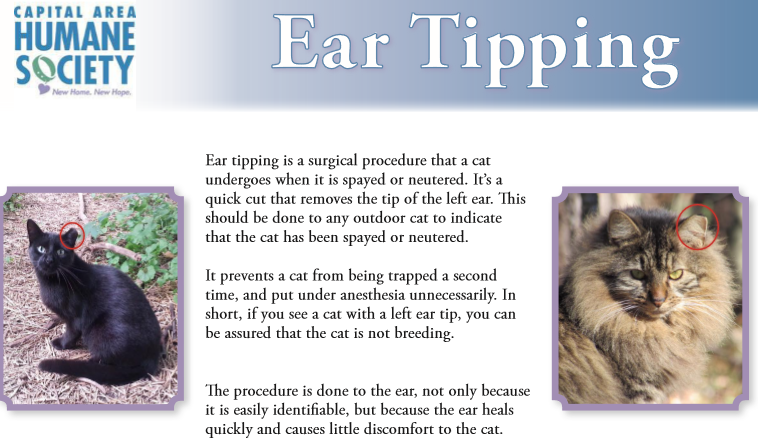 CAPITAL AREA HUMANE SOCIETY
New Home. New Hope.

Ear Tipping

Ear tipping is a surgical procedure that a cat undergoes when it is spayed or neutered. It's a quick cut that removes the tip of the left ear. This should be done to any outdoor cat to indicate that the cat has been spayed or neutered.

It prevents a cat from being trapped a second time, and put under anesthesia unnecessarily. In short, if you see a cat with a left ear tip, you can be assured that the cat is not breeding.

The procedure is done to the ear, not only because it is easily identifiable, but because the ear heals quickly and causes little discomfort to the cat.